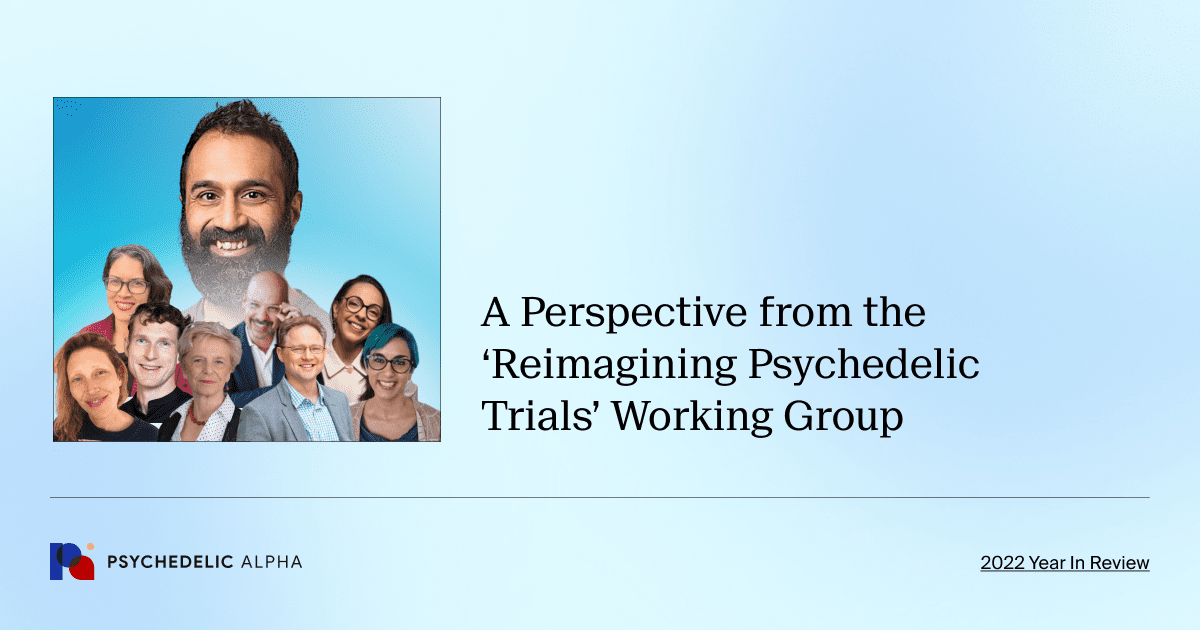 A Perspective from the ‘Reimagining Psychedelic Trials’ Working Group

PSYCHEDELIC ALPHA

2022 Year In Review